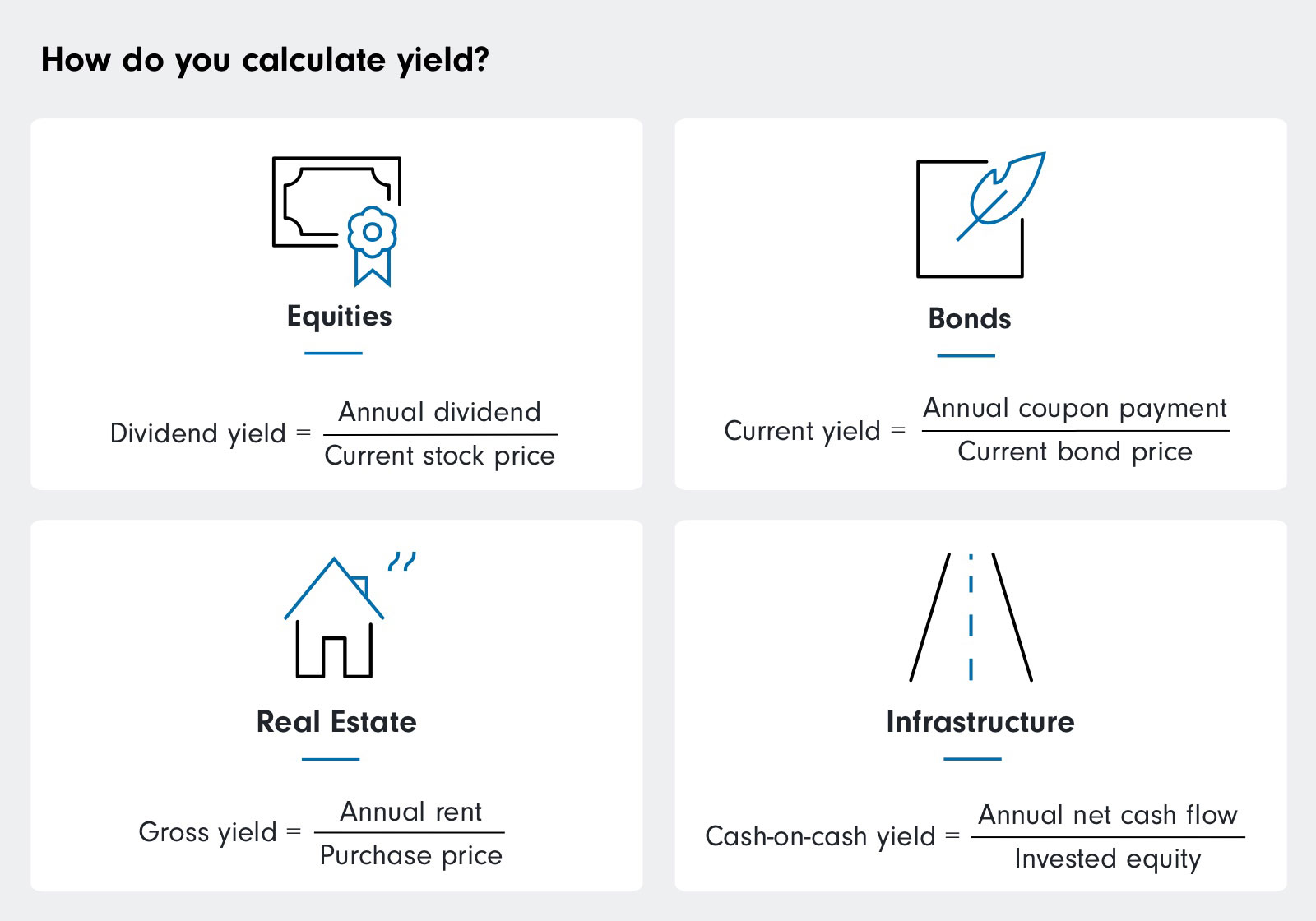 How do you calculate yield?

Equities

$\text{Dividend yield} = \frac{\text{Annual dividend}}{\text{Current stock price}}$

Bonds

$\text{Current yield} = \frac{\text{Annual coupon payment}}{\text{Current bond price}}$

Real Estate

$\text{Gross yield} = \frac{\text{Annual rent}}{\text{Purchase price}}$

Infrastructure

$\text{Cash-on-cash yield} = \frac{\text{Annual net cash flow}}{\text{Invested equity}}$